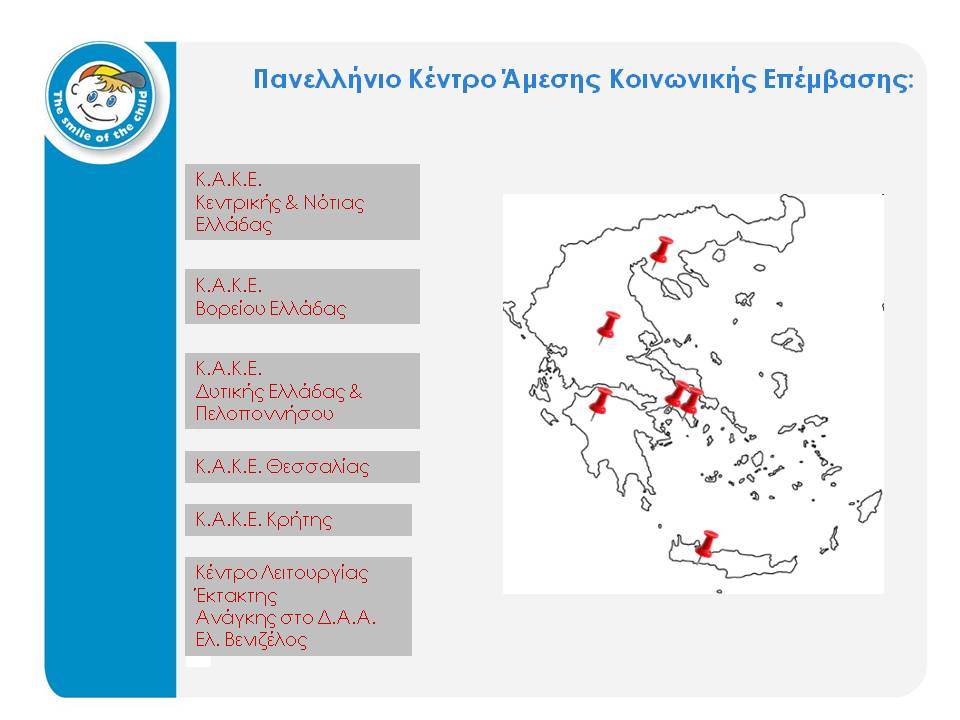 The smile of the child

Πανελλήνιο Κέντρο Άμεσης Κοινωνικής Επέμβασης:

Κ.Α.Κ.Ε. Κεντρικής & Νότιας Ελλάδας

Κ.Α.Κ.Ε. Βορείου Ελλάδας

Κ.Α.Κ.Ε. Δυτικής Ελλάδας & Πελοποννήσου

Κ.Α.Κ.Ε. Θεσσαλίας

Κ.Α.Κ.Ε. Κρήτης

Κέντρο Λειτουργίας Έκτακτης Ανάγκης στο Δ.Α.Α. Ελ. Βενιζέλος